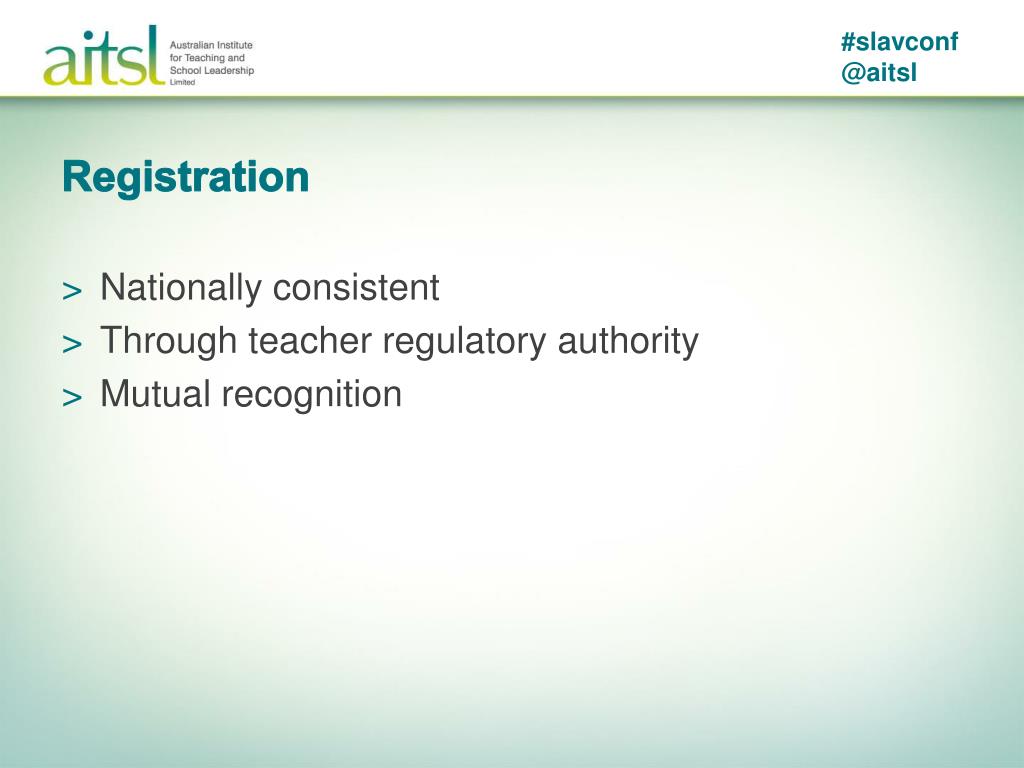 aitsl Australian Institute for Teaching and School Leadership Limited

#slavconf
@aitsl

Registration

> Nationally consistent
> Through teacher regulatory authority
> Mutual recognition